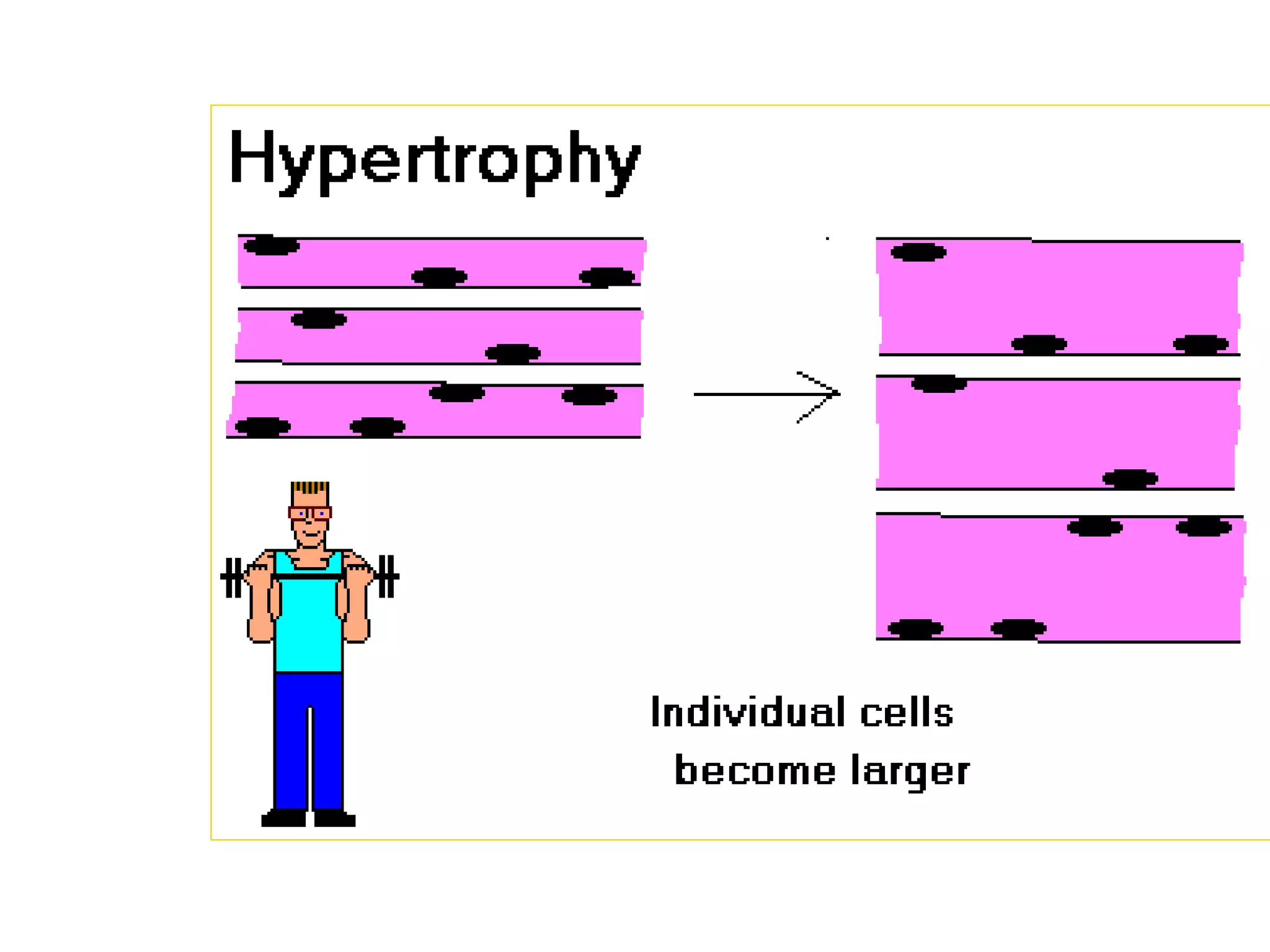 Hypertrophy

Individual cells become larger